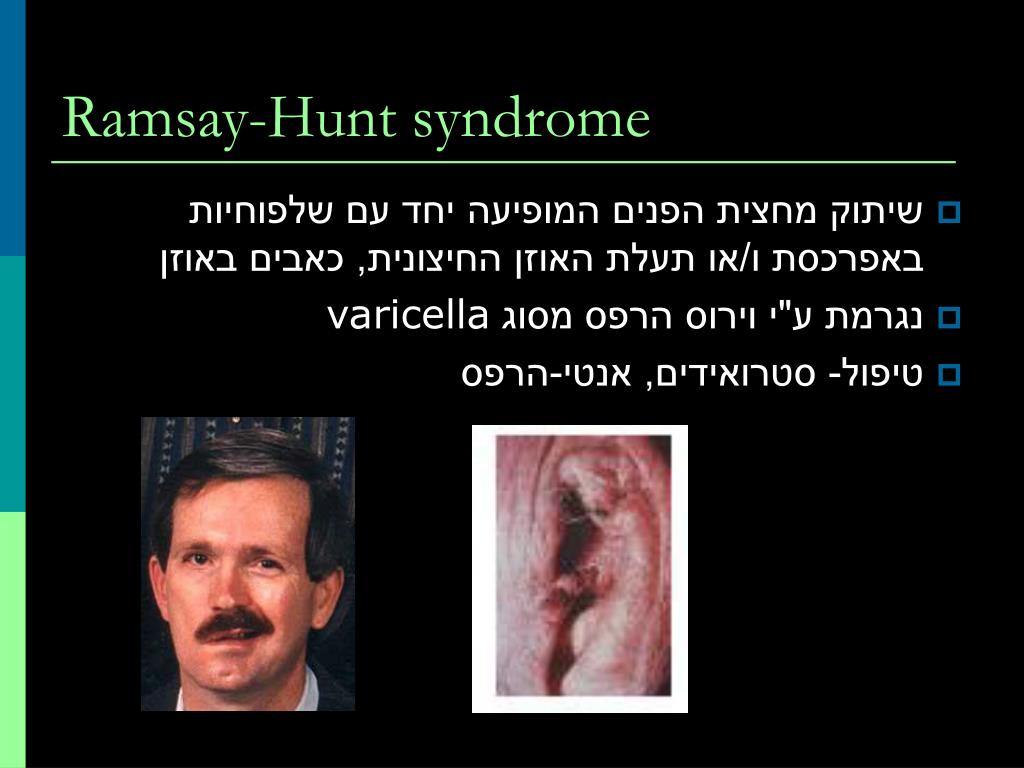 Ramsay-Hunt syndrome

שיתוק מחצית הפנים המופיעה יחד עם שלפוחיות באפרכסת ו/או תעלת האוזן החיצונית, כאבים באוזן

נגרמת ע"י וירוס הרפס מסוג varicella

טיפול- סטרואידים, אנטי-הרפס